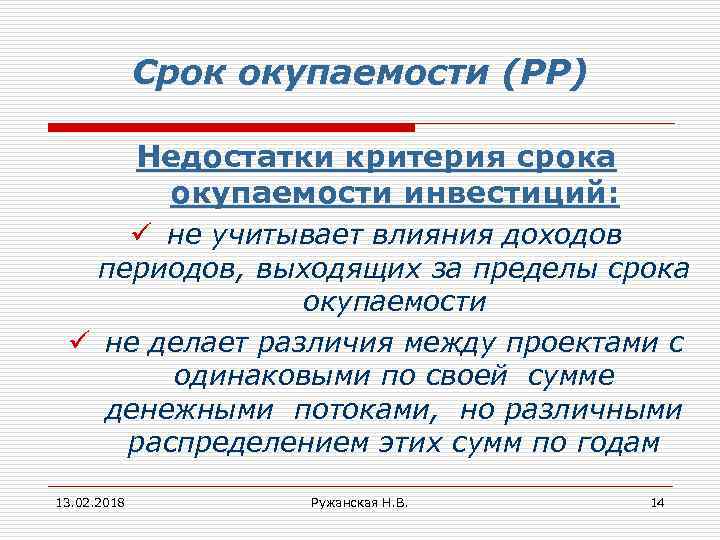 Срок окупаемости (PP)

Недостатки критерия срока окупаемости инвестиций:

✓ не учитывает влияния доходов периодов, выходящих за пределы срока окупаемости

✓ не делает различия между проектами с одинаковыми по своей сумме денежными потоками, но различными распределением этих сумм по годам

13.02.2018 Ружанская Н.В. 14